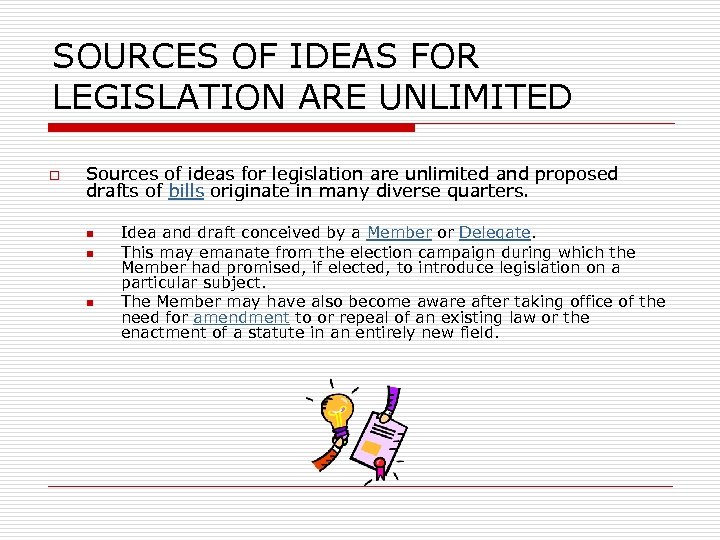 SOURCES OF IDEAS FOR LEGISLATION ARE UNLIMITED

Sources of ideas for legislation are unlimited and proposed drafts of bills originate in many diverse quarters.

Idea and draft conceived by a Member or Delegate.

This may emanate from the election campaign during which the Member had promised, if elected, to introduce legislation on a particular subject.

The Member may have also become aware after taking office of the need for amendment to or repeal of an existing law or the enactment of a statute in an entirely new field.